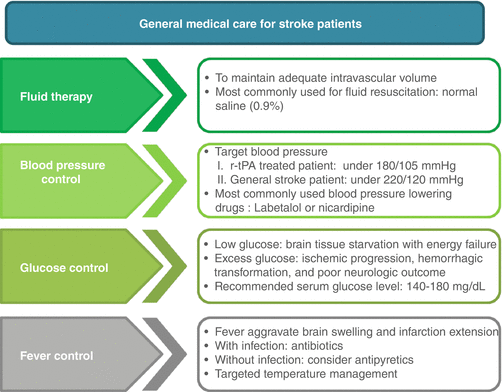 General medical care for stroke patients

Fluid therapy

• To maintain adequate intravascular volume
• Most commonly used for fluid resuscitation: normal saline (0.9%)

Blood pressure control

• Target blood pressure
I. r-tPA treated patient: under 180/105 mmHg
II. General stroke patient: under 220/120 mmHg
• Most commonly used blood pressure lowering drugs : Labetalol or nicardipine

Glucose control

• Low glucose: brain tissue starvation with energy failure
• Excess glucose: ischemic progression, hemorrhagic transformation, and poor neurologic outcome
• Recommended serum glucose level: 140-180 mg/dL

Fever control

• Fever aggravate brain swelling and infarction extension
• With infection: antibiotics
• Without infection: consider antipyretics
• Targeted temperature management